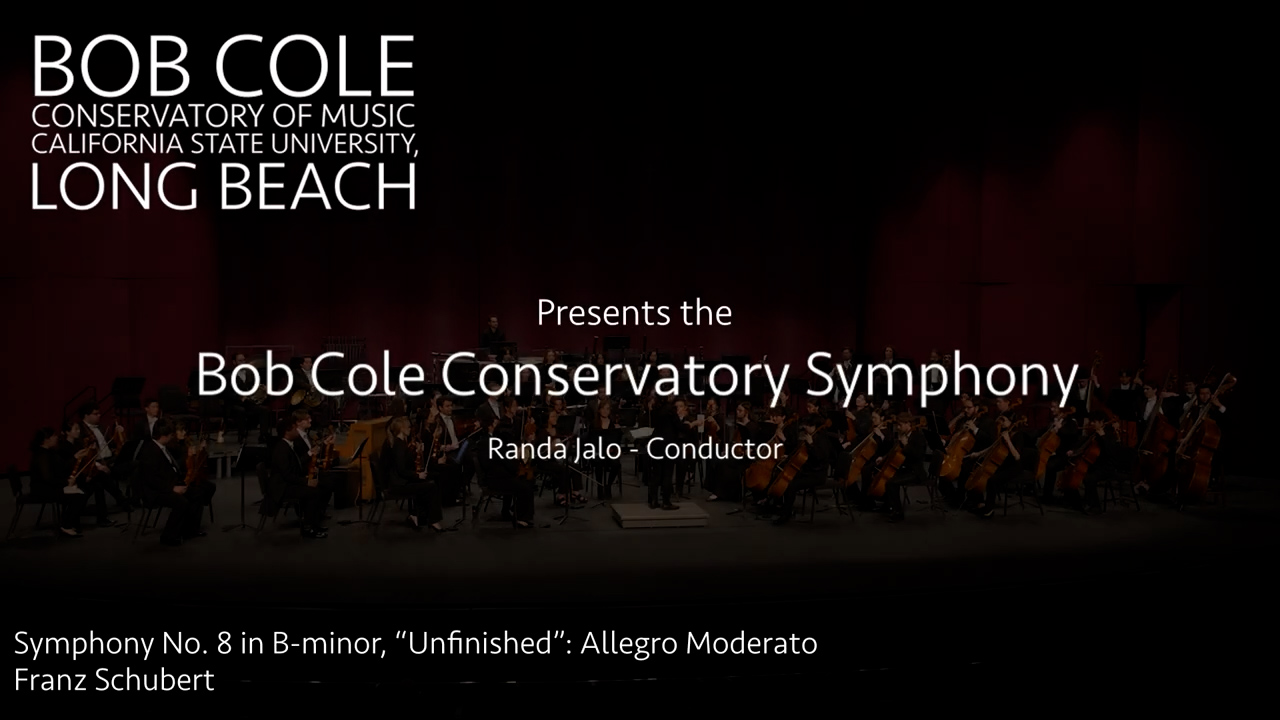 BOB COLE
CONSERVATORY OF MUSIC
CALIFORNIA STATE UNIVERSITY,
LONG BEACH

Presents the
Bob Cole Conservatory Symphony
Randa Jalo - Conductor

Symphony No. 8 in B-minor, “Unfinished”: Allegro Moderato
Franz Schubert